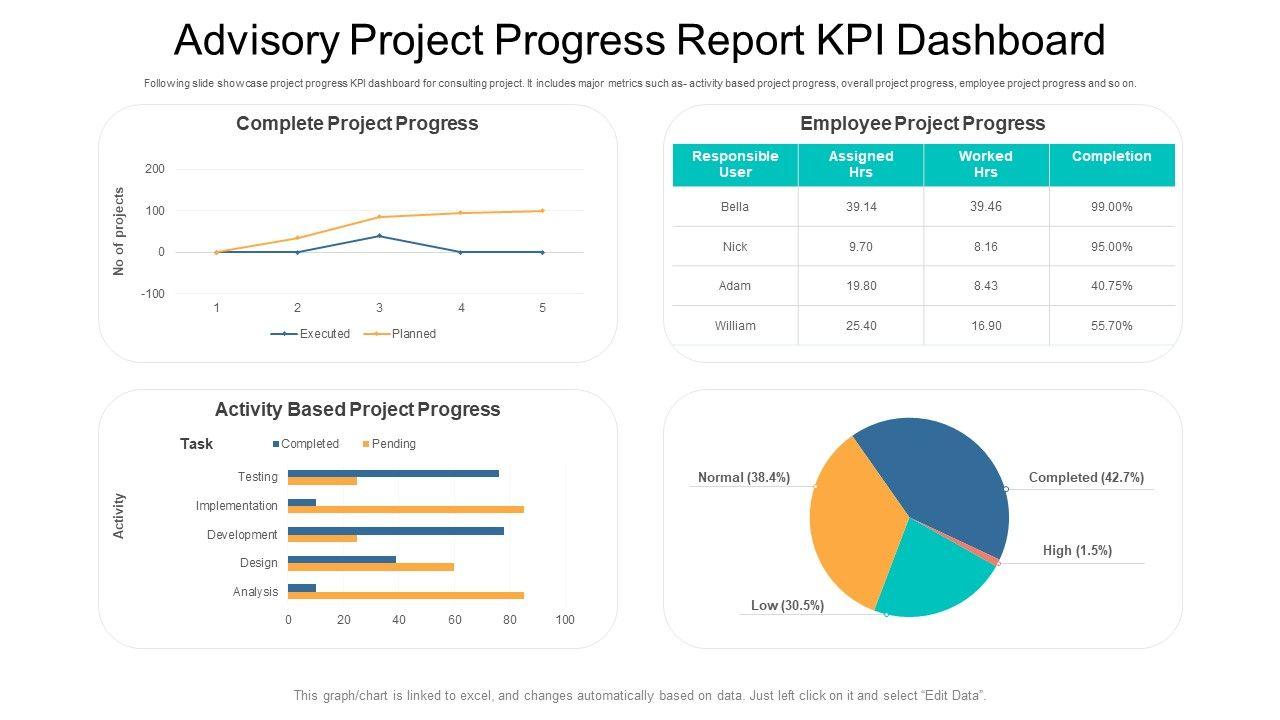 Advisory Project Progress Report KPI Dashboard

Following slide showcase project progress KPI dashboard for consulting project. It includes major metrics such as- activity based project progress, overall project progress, employee project progress and so on.

Complete Project Progress

No of projects

200
100
0
-100

1 2 3 4 5

Executed Planned

Employee Project Progress

| Responsible User | Assigned Hrs | Worked Hrs | Completion |
|---|---|---|---|
| Bella | 39.14 | 39.46 | 99.00% |
| Nick | 9.70 | 8.16 | 95.00% |
| Adam | 19.80 | 8.43 | 40.75% |
| William | 25.40 | 16.90 | 55.70% |

Activity Based Project Progress

Task Completed Pending

Activity

Testing
Implementation
Development
Design
Analysis

0 20 40 60 80 100

Normal (38.4%)
Completed (42.7%)
High (1.5%)
Low (30.5%)

This graph/chart is linked to excel, and changes automatically based on data. Just left click on it and select "Edit Data".